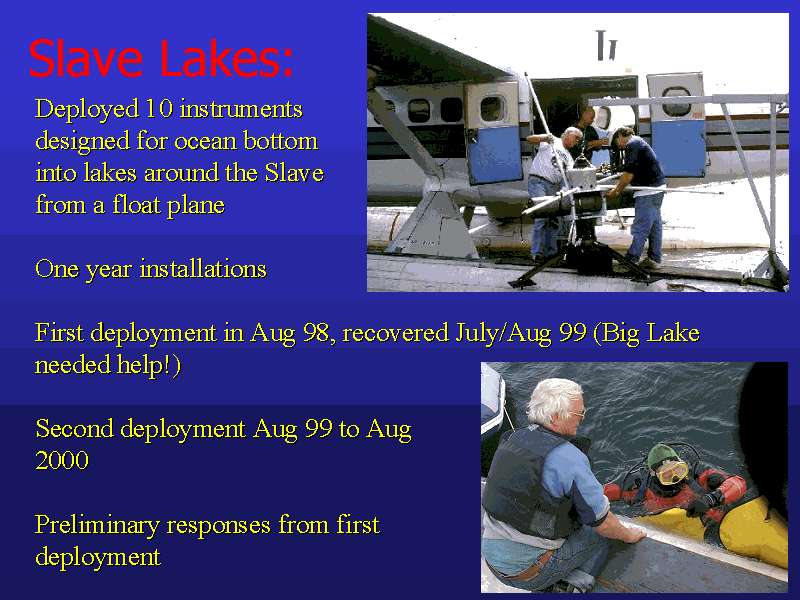 Slave Lakes:

Deployed 10 instruments designed for ocean bottom into lakes around the Slave from a float plane

One year installations

First deployment in Aug 98, recovered July/Aug 99 (Big Lake needed help!)

Second deployment Aug 99 to Aug 2000

Preliminary responses from first deployment